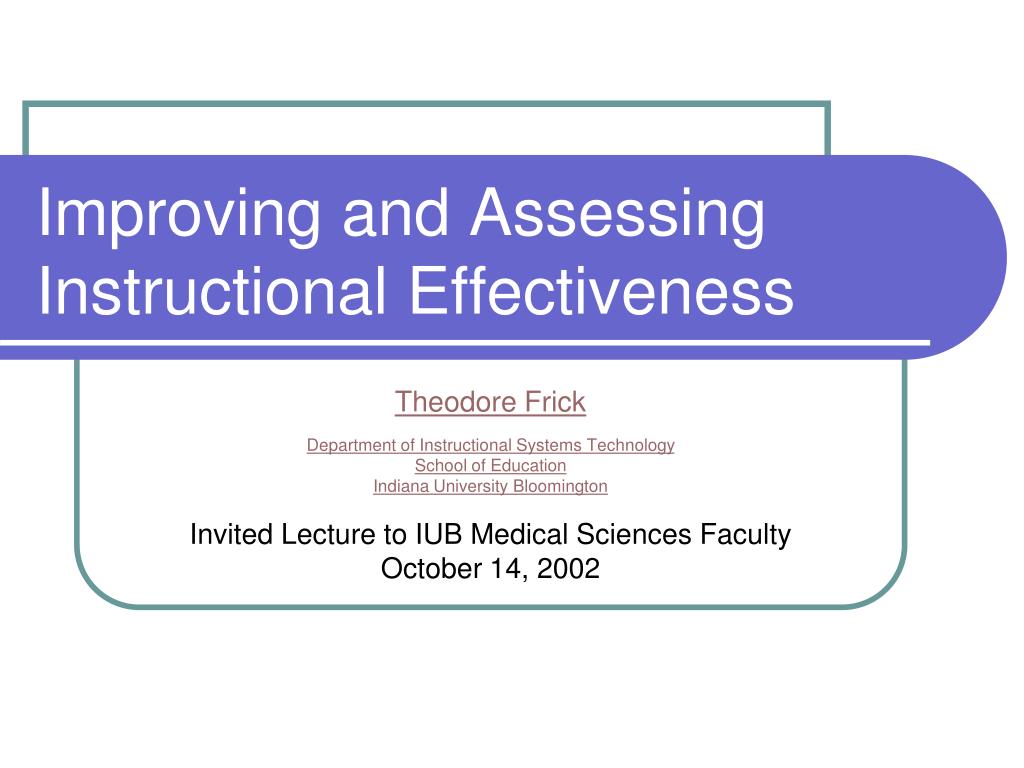 Improving and Assessing Instructional Effectiveness

Theodore Frick

Department of Instructional Systems Technology
School of Education
Indiana University Bloomington

Invited Lecture to IUB Medical Sciences Faculty
October 14, 2002